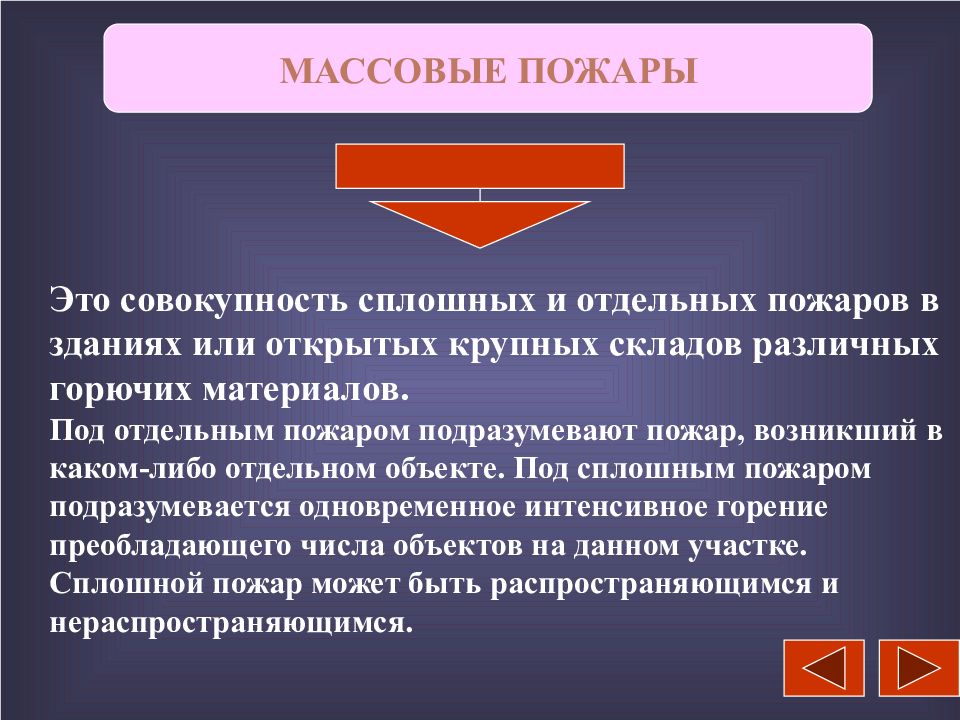 МАССОВЫЕ ПОЖАРЫ

Это совокупность сплошных и отдельных пожаров в зданиях или открытых крупных складов различных горючих материалов.

Под отдельным пожаром подразумевают пожар, возникший в каком-либо отдельном объекте. Под сплошным пожаром подразумевается одновременное интенсивное горение преобладающего числа объектов на данном участке. Сплошной пожар может быть распространяющимся и нераспространяющимся.